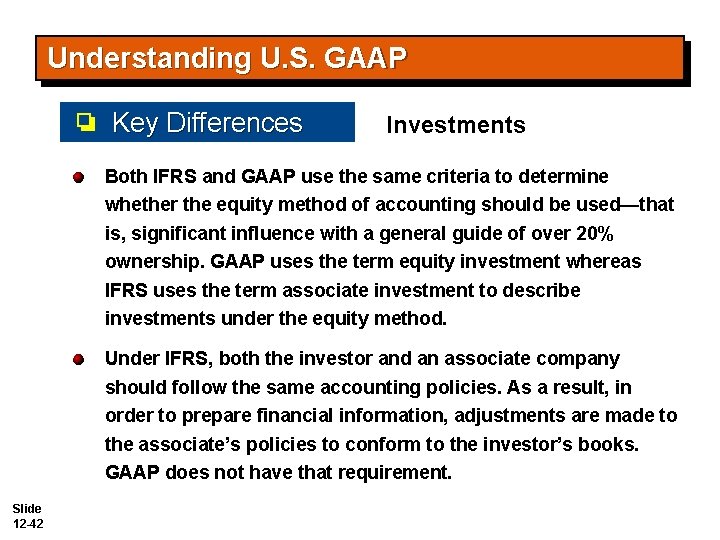 Understanding U.S. GAAP

Key Differences

Investments

Both IFRS and GAAP use the same criteria to determine whether the equity method of accounting should be used—that is, significant influence with a general guide of over 20% ownership. GAAP uses the term equity investment whereas IFRS uses the term associate investment to describe investments under the equity method.

Under IFRS, both the investor and an associate company should follow the same accounting policies. As a result, in order to prepare financial information, adjustments are made to the associate's policies to conform to the investor's books. GAAP does not have that requirement.

Slide 12-42